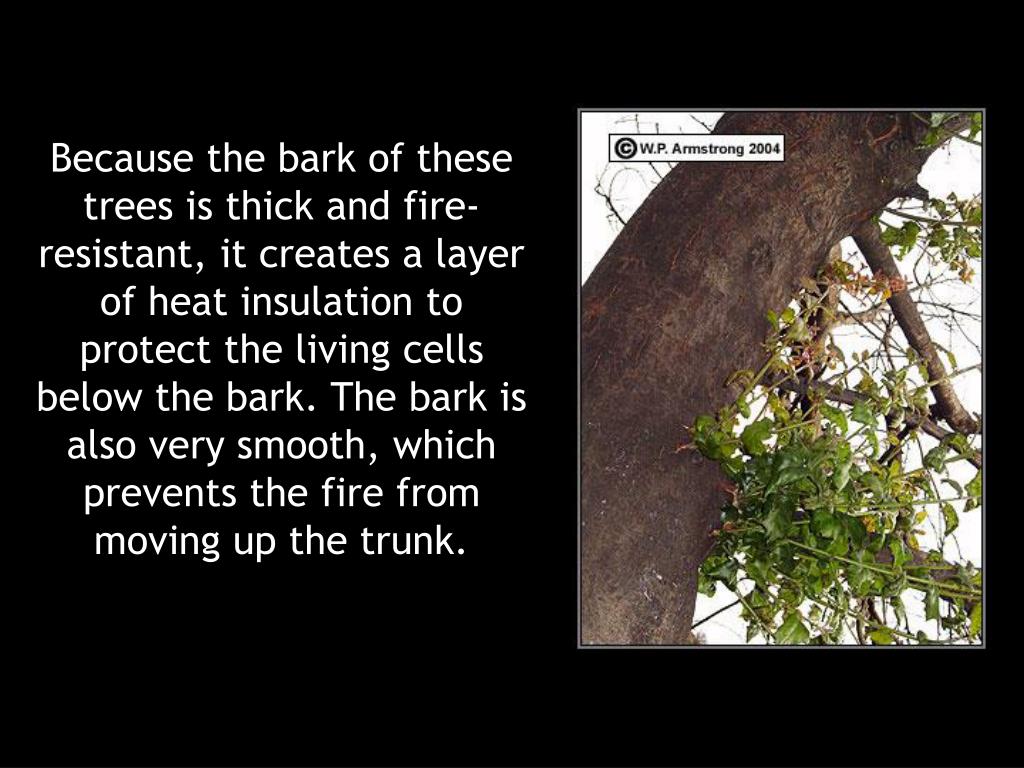 Because the bark of these trees is thick and fire-resistant, it creates a layer of heat insulation to protect the living cells below the bark. The bark is also very smooth, which prevents the fire from moving up the trunk.

© W.P. Armstrong 2004